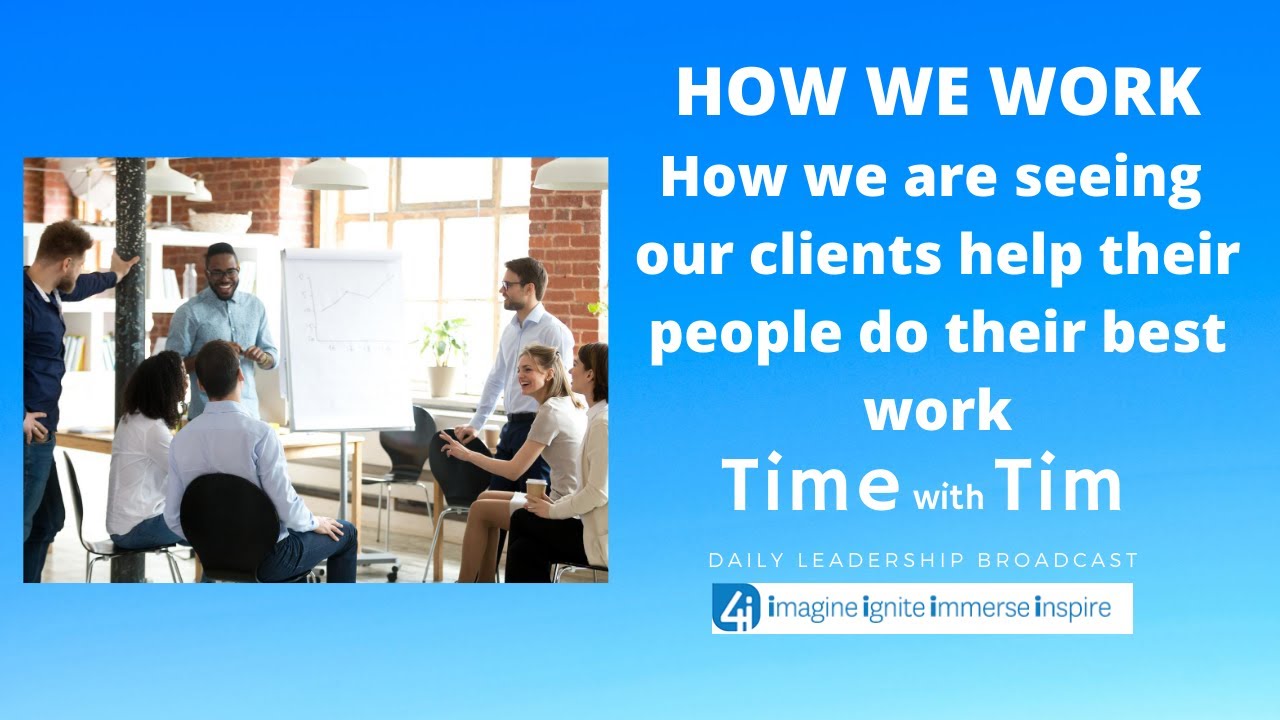 HOW WE WORK
How we are seeing our clients help their people do their best work

Time with Tim

DAILY LEADERSHIP BROADCAST

4i imagine ignite immerse inspire